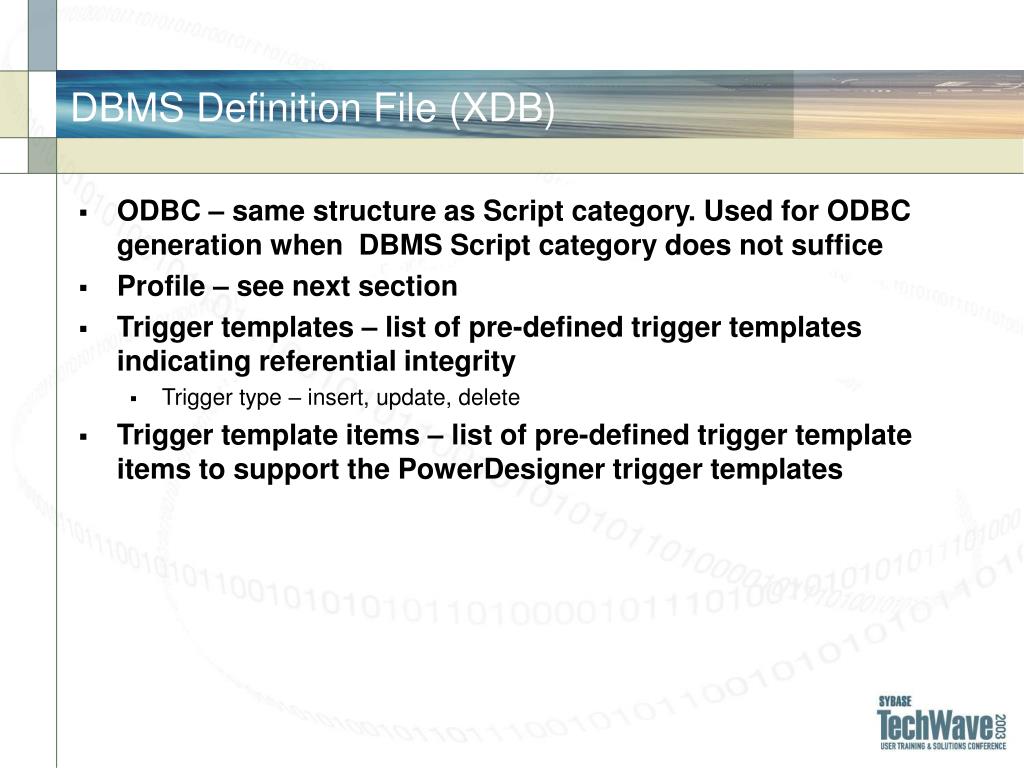 DBMS Definition File (XDB)

▪ ODBC – same structure as Script category. Used for ODBC generation when DBMS Script category does not suffice

▪ Profile – see next section

▪ Trigger templates – list of pre-defined trigger templates indicating referential integrity

▪ Trigger type – insert, update, delete

▪ Trigger template items – list of pre-defined trigger template items to support the PowerDesigner trigger templates

SYBASE TechWave 2003 USER TRAINING & SOLUTIONS CONFERENCE